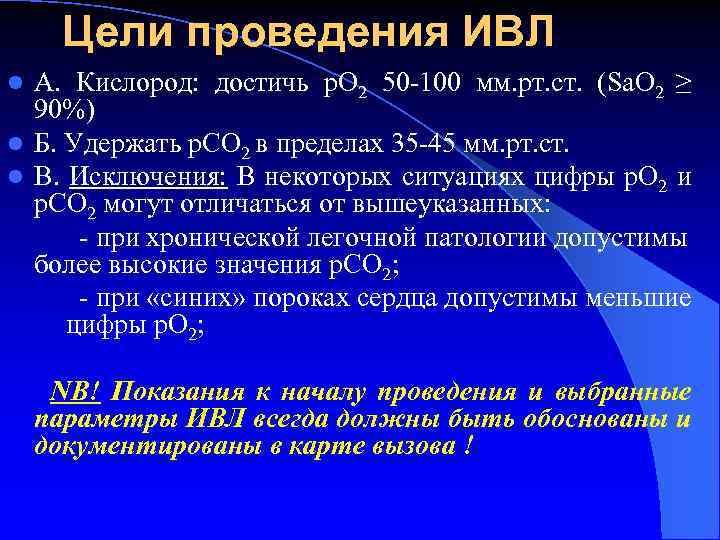 Цели проведения ИВЛ

А. Кислород: достичь $pO_2$ 50-100 мм.рт.ст. ($SaO_2 \geq$ 90%)

Б. Удержать $pCO_2$ в пределах 35-45 мм.рт.ст.

В. Исключения: В некоторых ситуациях цифры $pO_2$ и $pCO_2$ могут отличаться от вышеуказанных:

- при хронической легочной патологии допустимы более высокие значения $pCO_2$;

- при «синих» пороках сердца допустимы меньшие цифры $pO_2$;

NB! Показания к началу проведения и выбранные параметры ИВЛ всегда должны быть обоснованы и документированы в карте вызова !